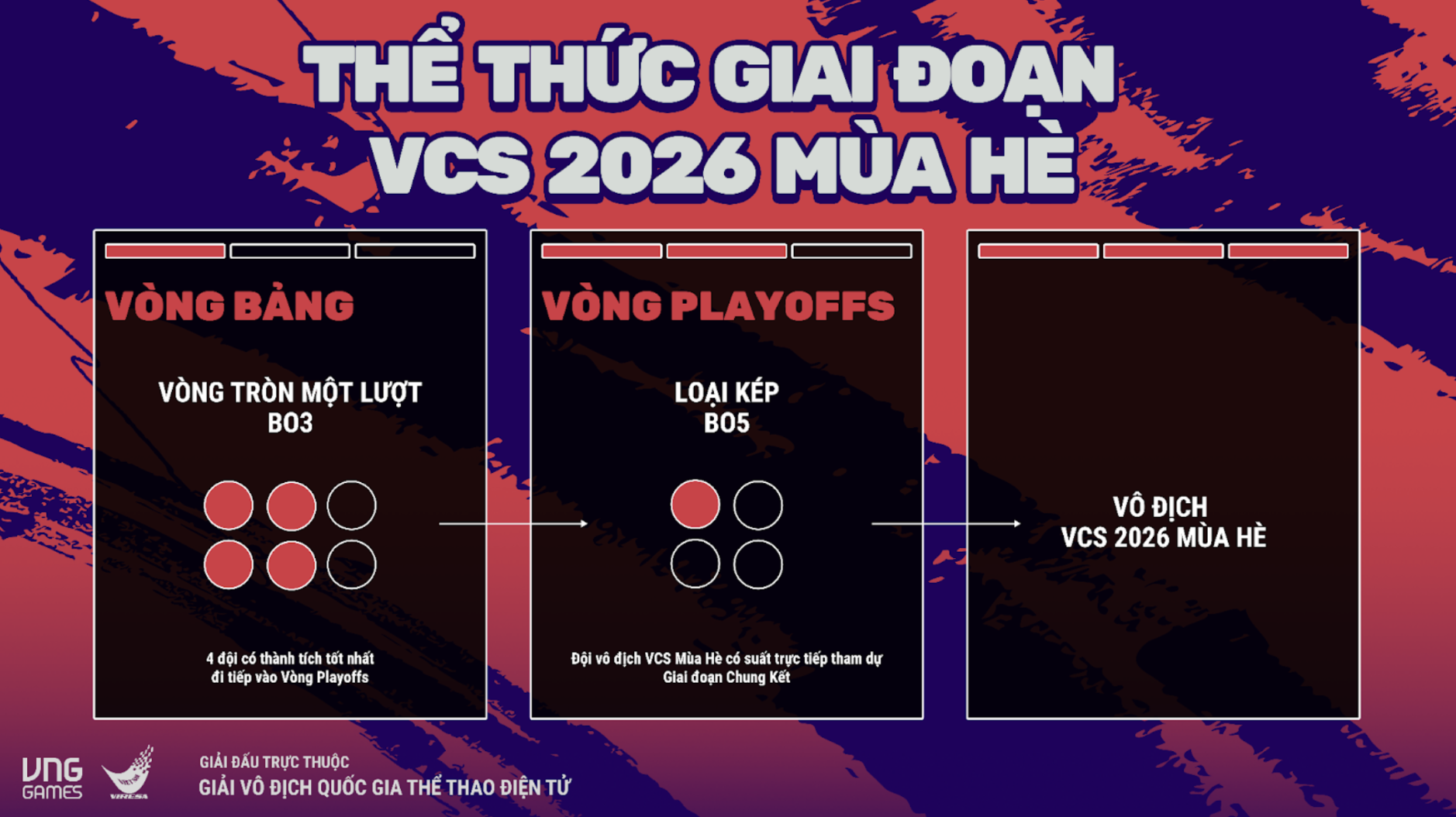 THỂ THỨC GIAI ĐOẠN
VCS 2026 MÙA HÈ

VÒNG BẢNG

VÒNG TRÒN MỘT LƯỢT
BO3

4 đội có thành tích tốt nhất đi tiếp vào Vòng Playoffs

VÒNG PLAYOFFS

LOẠI KÉP
BO5

Đội vô địch VCS Mùa Hè có suất trực tiếp tham dự Giai đoạn Chung Kết

VÔ ĐỊCH
VCS 2026 MÙA HÈ

VNG GAMES

VIRESA

GIẢI ĐẤU TRỰC THUỘC
GIẢI VÔ ĐỊCH QUỐC GIA THỂ THAO ĐIỆN TỬ